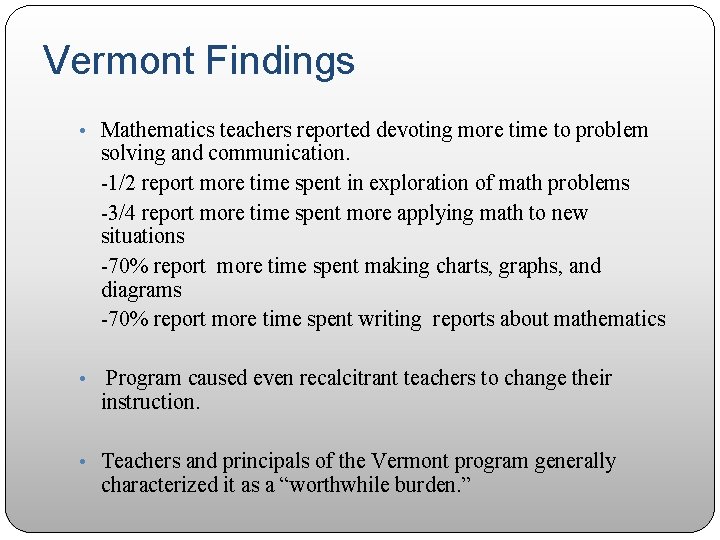 Vermont Findings

• Mathematics teachers reported devoting more time to problem solving and communication.

-1/2 report more time spent in exploration of math problems

-3/4 report more time spent more applying math to new situations

-70% report more time spent making charts, graphs, and diagrams

-70% report more time spent writing reports about mathematics

• Program caused even recalcitrant teachers to change their instruction.

• Teachers and principals of the Vermont program generally characterized it as a “worthwhile burden.”